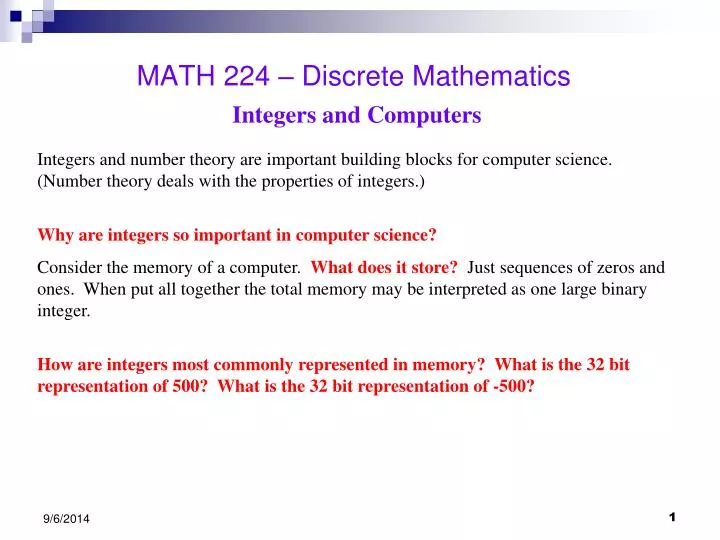 MATH 224 – Discrete Mathematics

Integers and Computers

Integers and number theory are important building blocks for computer science. (Number theory deals with the properties of integers.)

Why are integers so important in computer science?

Consider the memory of a computer. What does it store? Just sequences of zeros and ones. When put all together the total memory may be interpreted as one large binary integer.

How are integers most commonly represented in memory? What is the 32 bit representation of 500? What is the 32 bit representation of -500?

9/6/2014

1